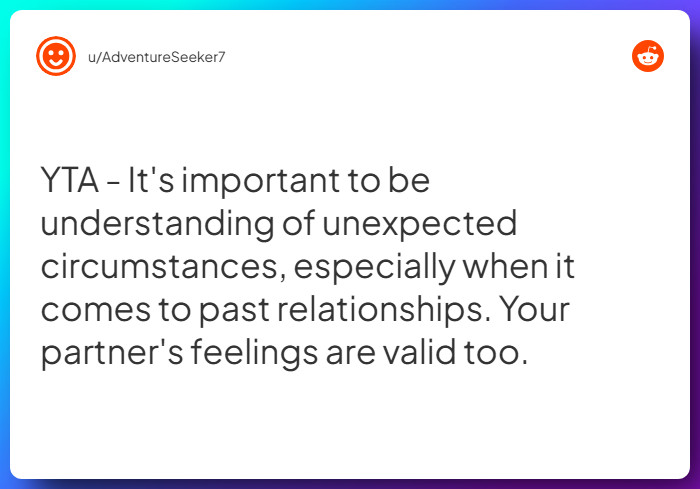 u/AdventureSeeker7

YTA - It's important to be understanding of unexpected circumstances, especially when it comes to past relationships. Your partner's feelings are valid too.